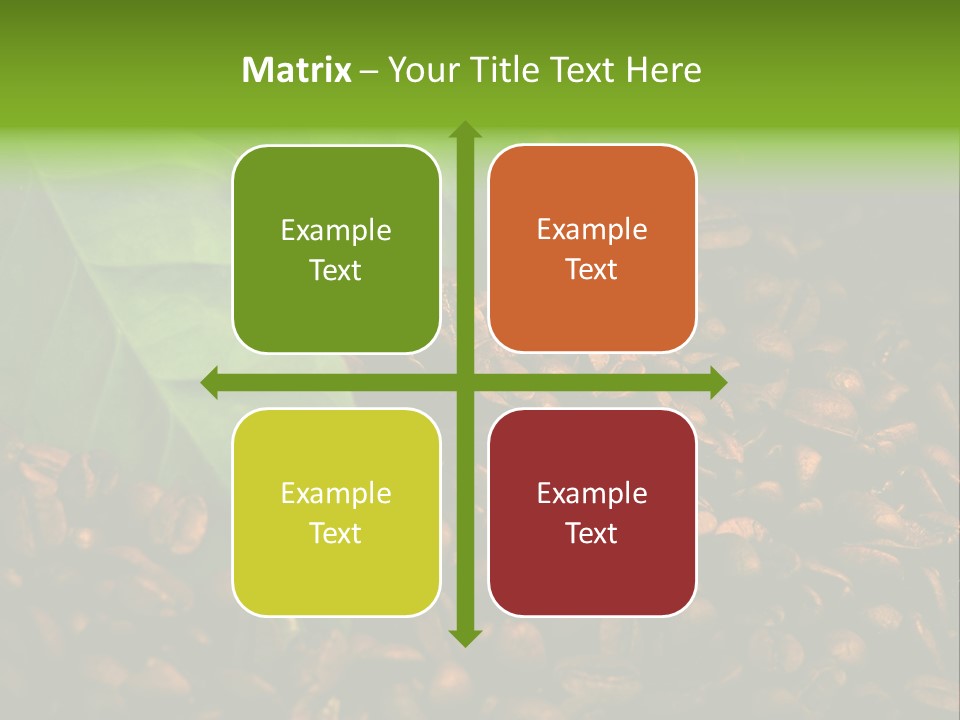 Matrix – Your Title Text Here

Example Text

Example Text

Example Text

Example Text